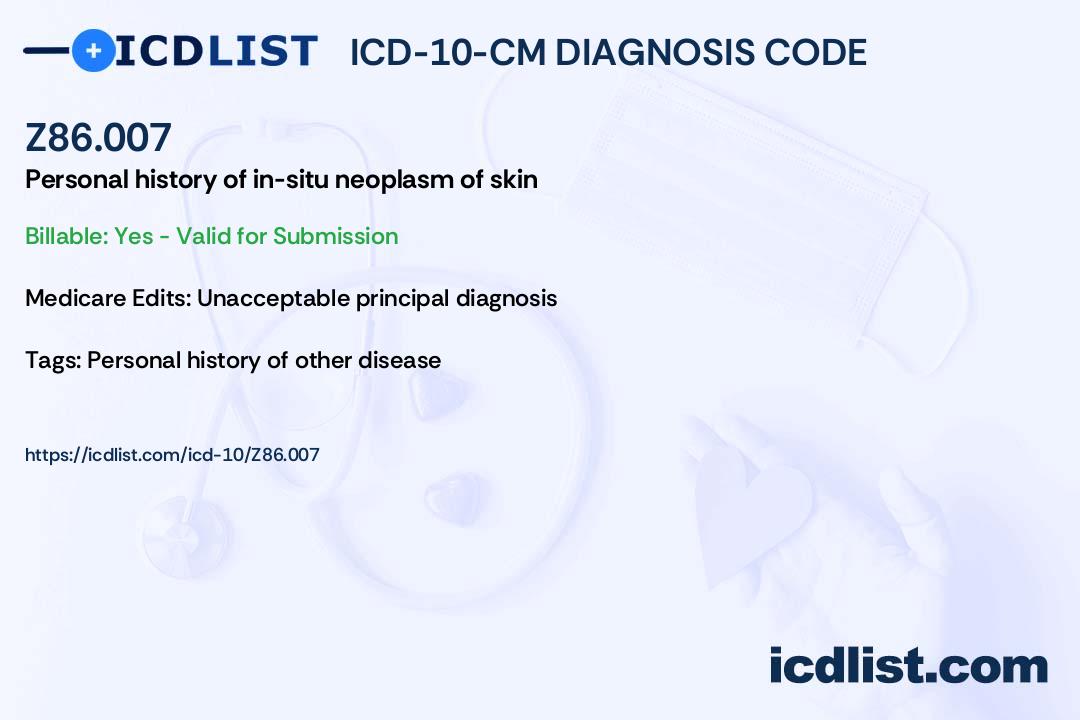 ICDLIST ICD-10-CM DIAGNOSIS CODE

Z86.007

Personal history of in-situ neoplasm of skin

Billable: Yes - Valid for Submission

Medicare Edits: Unacceptable principal diagnosis

Tags: Personal history of other disease

https://icdlist.com/icd-10/Z86.007

icdlist.com